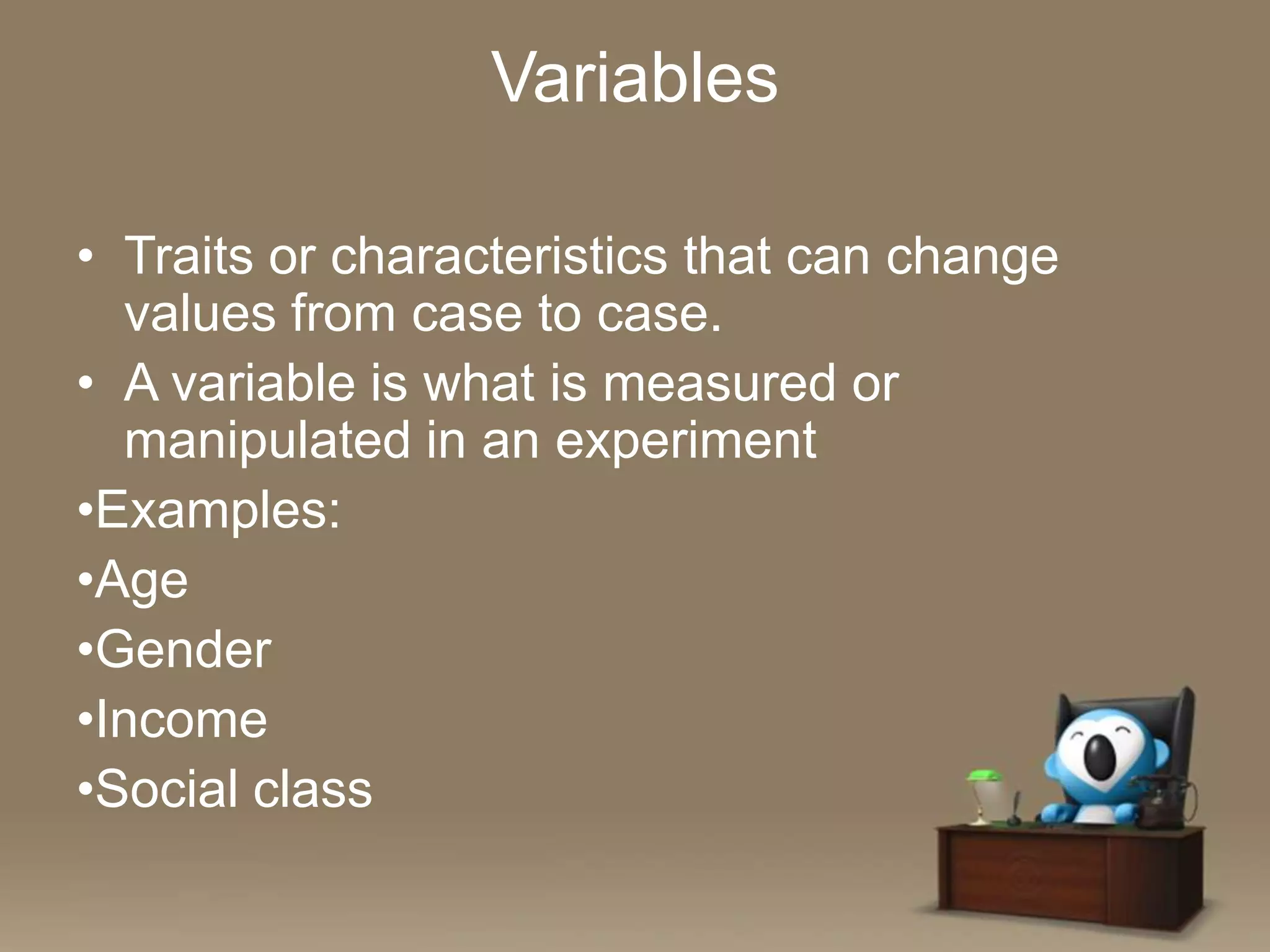 Variables

• Traits or characteristics that can change values from case to case.

• A variable is what is measured or manipulated in an experiment

•Examples:

•Age

•Gender

•Income

•Social class